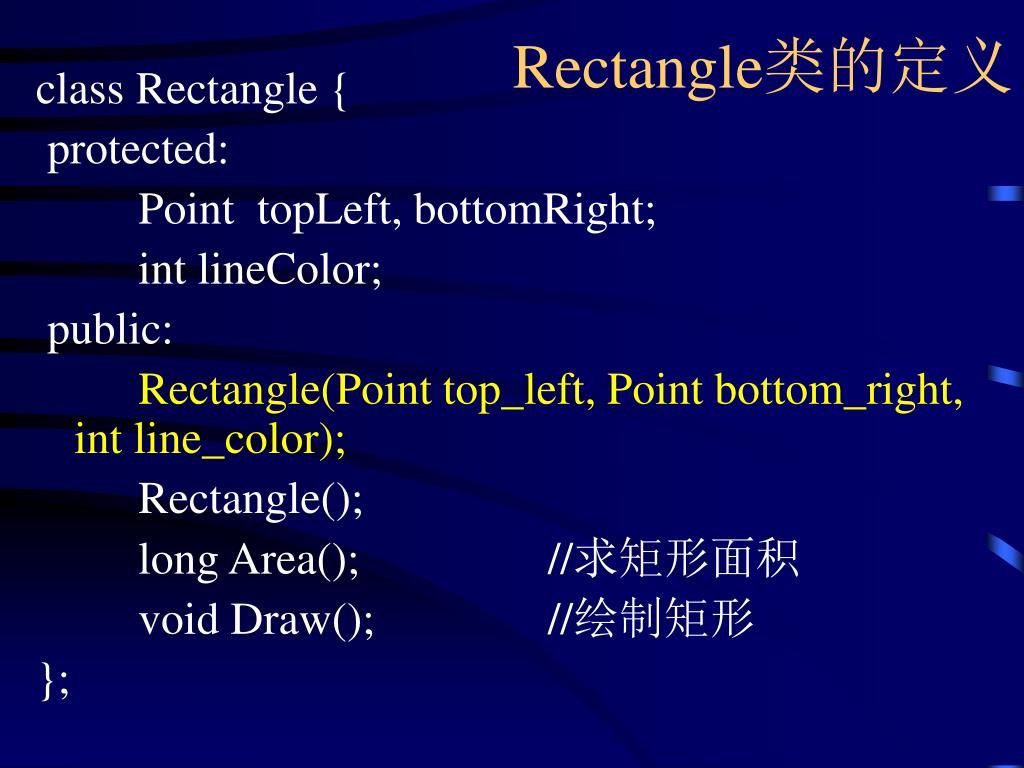 Rectangle类的定义

class Rectangle {
protected:
Point topLeft, bottomRight;
int lineColor;
public:
Rectangle(Point top_left, Point bottom_right, int line_color);
Rectangle();
long Area(); //求矩形面积
void Draw(); //绘制矩形
};